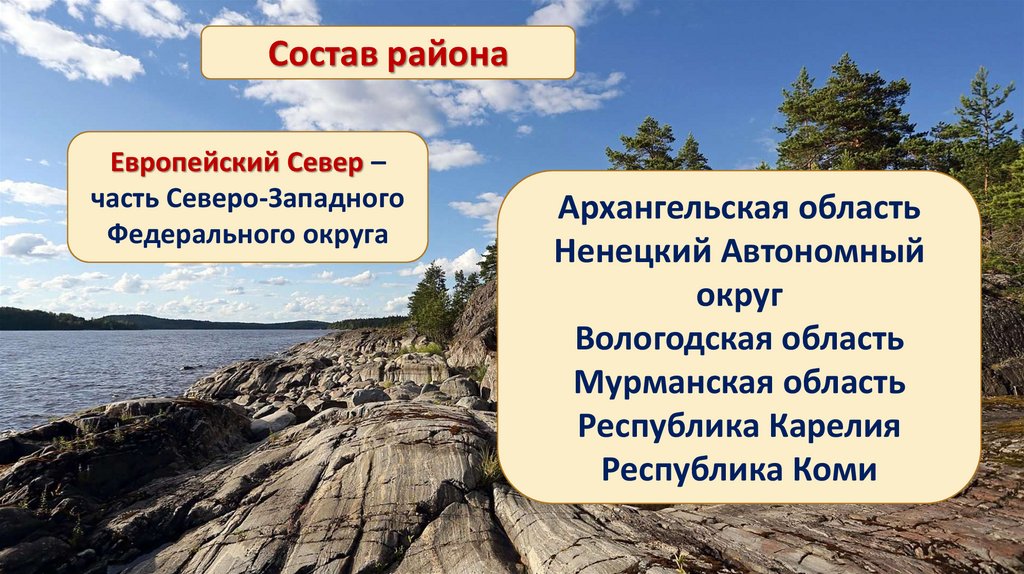 Состав района

Европейский Север – часть Северо-Западного Федерального округа

Архангельская область
Ненецкий Автономный округ
Вологодская область
Мурманская область
Республика Карелия
Республика Коми